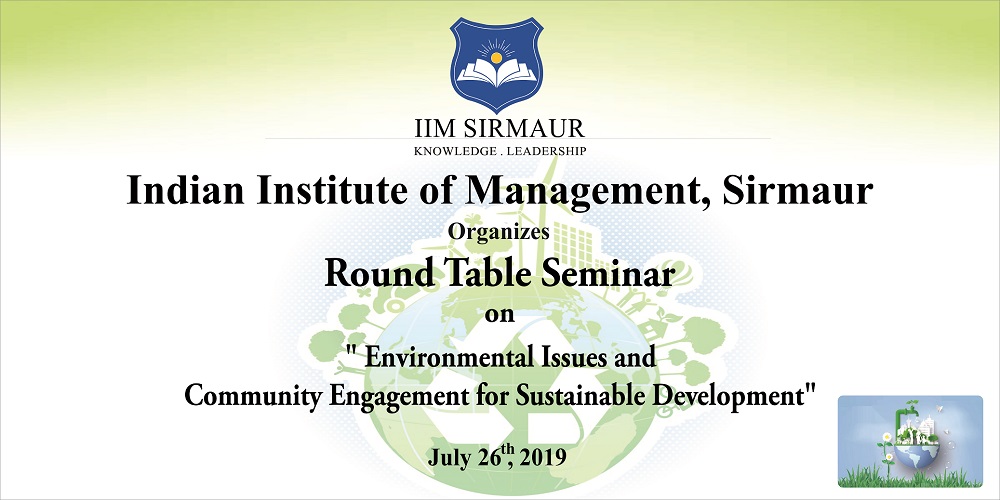 IIM SIRMAUR
KNOWLEDGE . LEADERSHIP

Indian Institute of Management, Sirmaur

Organizes

Round Table Seminar

on

" Environmental Issues and Community Engagement for Sustainable Development"

July 26$^{th}$, 2019